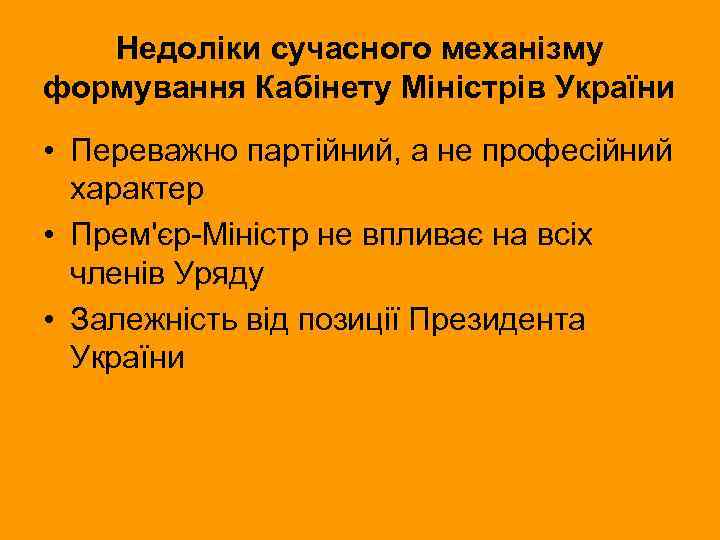 Недоліки сучасного механізму формування Кабінету Міністрів України

• Переважно партійний, а не професійний характер
• Прем'єр-Міністр не впливає на всіх членів Уряду
• Залежність від позиції Президента України